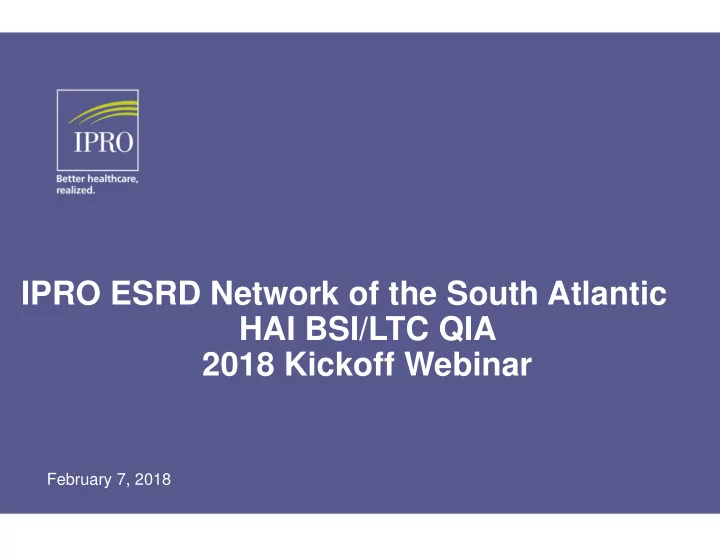 IPRO

Better healthcare, realized.

IPRO ESRD Network of the South Atlantic
HAI BSI/LTC QIA
2018 Kickoff Webinar

February 7, 2018